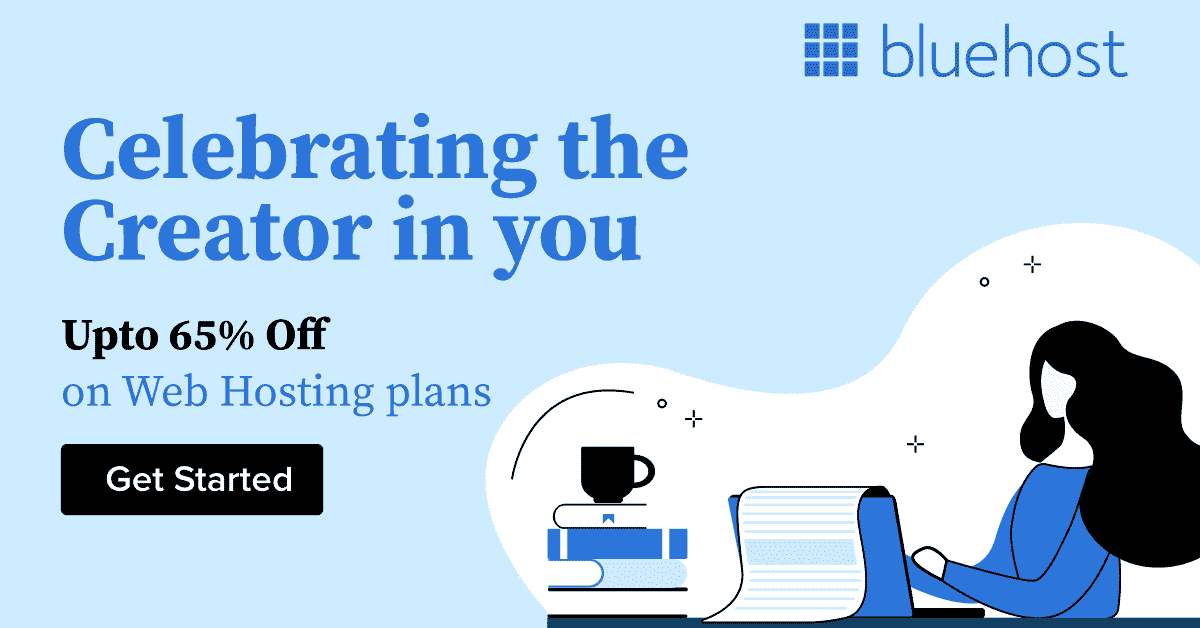 bluehost

Celebrating the Creator in you

Upto 65% Off
on Web Hosting plans

Get Started